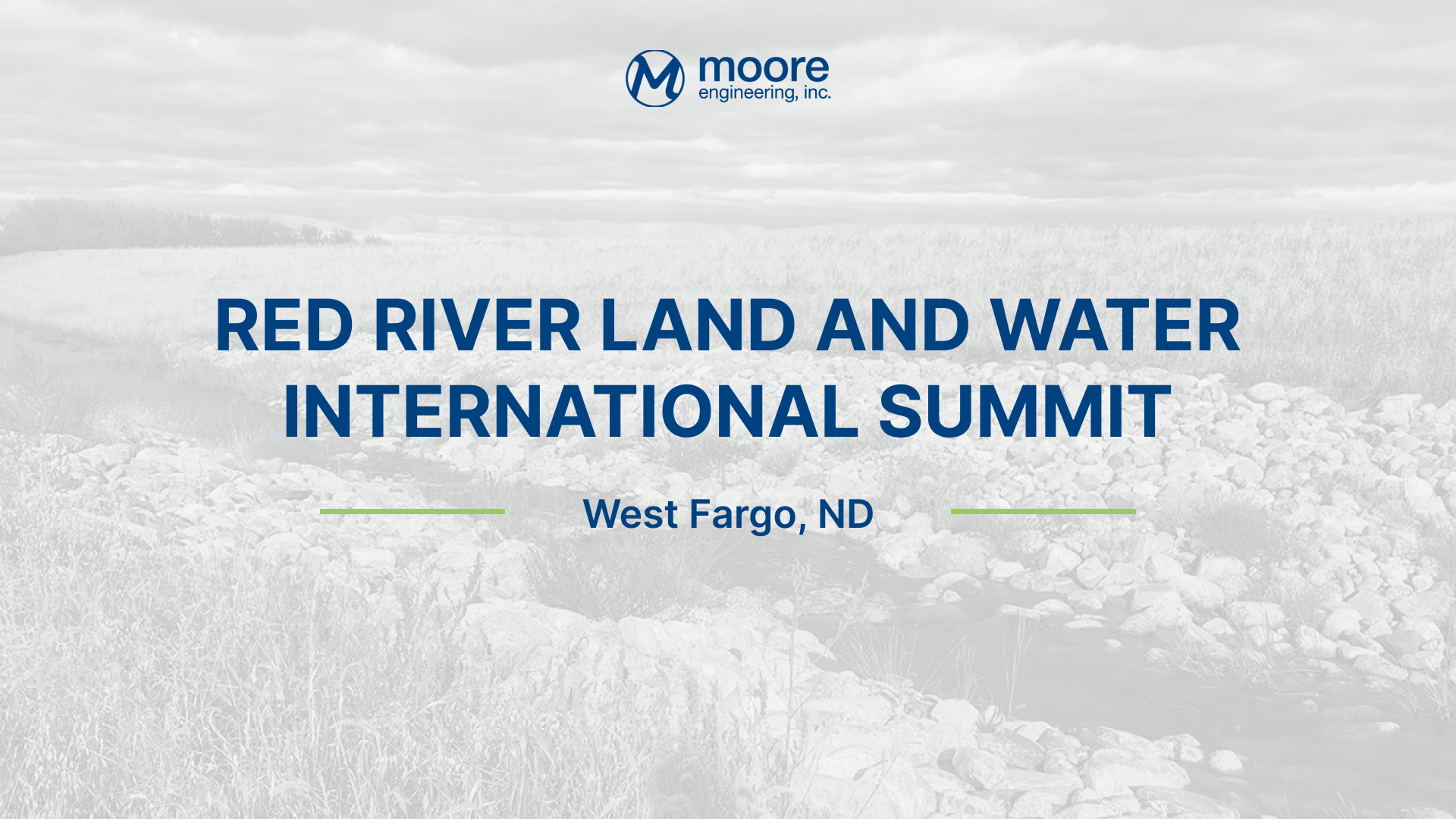 M moore engineering, inc.

RED RIVER LAND AND WATER INTERNATIONAL SUMMIT

West Fargo, ND